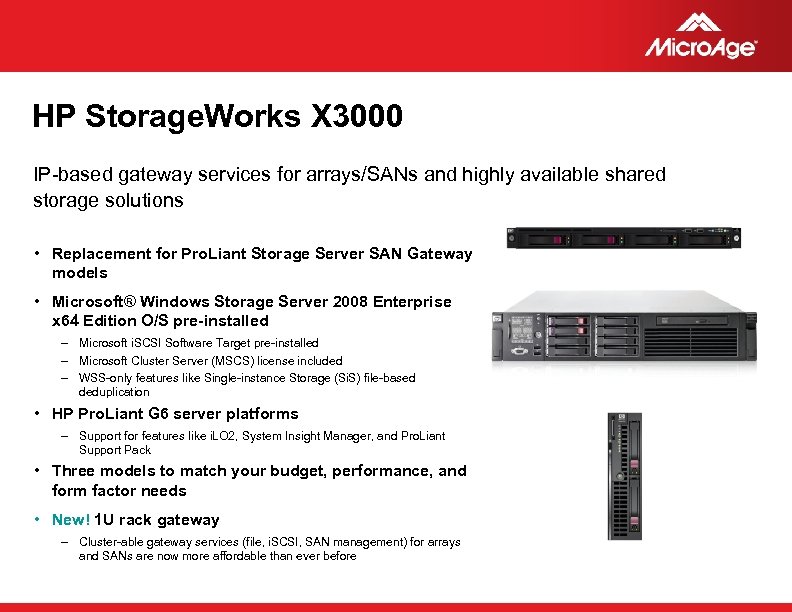 MicroAge

HP StorageWorks X3000

IP-based gateway services for arrays/SANs and highly available shared storage solutions

• Replacement for ProLiant Storage Server SAN Gateway models

• Microsoft® Windows Storage Server 2008 Enterprise x64 Edition O/S pre-installed
– Microsoft iSCSI Software Target pre-installed
– Microsoft Cluster Server (MSCS) license included
– WSS-only features like Single-instance Storage (SiS) file-based deduplication

• HP ProLiant G6 server platforms
– Support for features like iLO2, System Insight Manager, and ProLiant Support Pack

• Three models to match your budget, performance, and form factor needs

• New! 1U rack gateway
– Cluster-able gateway services (file, iSCSI, SAN management) for arrays and SANs are now more affordable than ever before